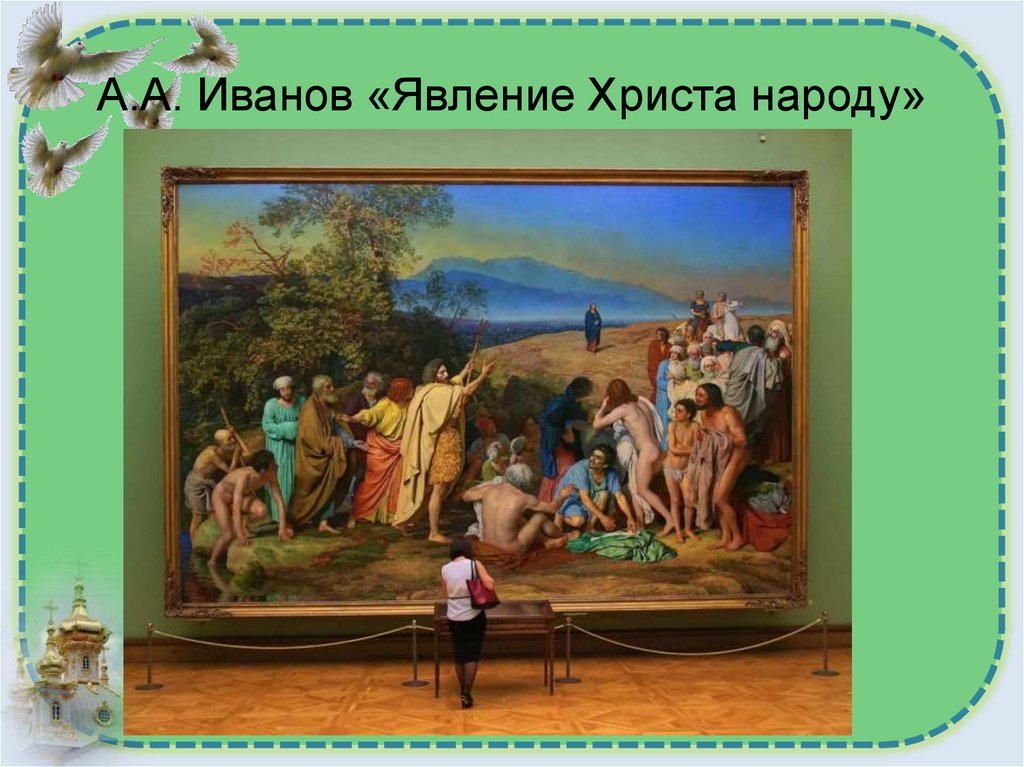 А.А. Иванов «Явление Христа народу»